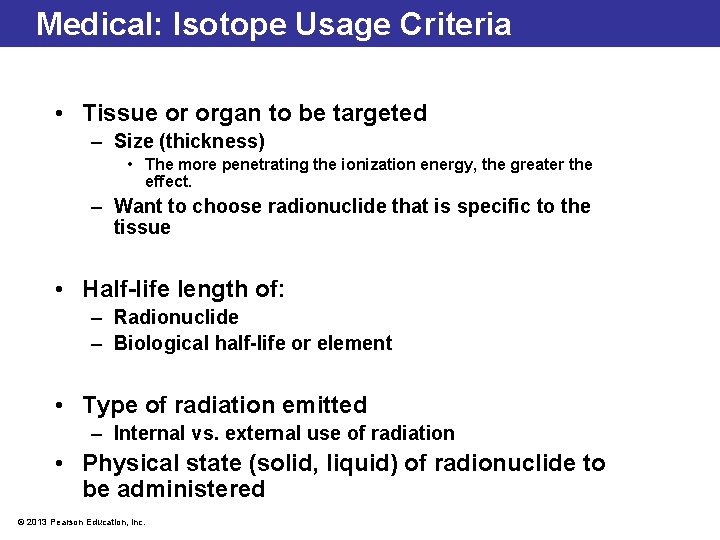 Medical: Isotope Usage Criteria

• Tissue or organ to be targeted
– Size (thickness)
• The more penetrating the ionization energy, the greater the effect.
– Want to choose radionuclide that is specific to the tissue

• Half-life length of:
– Radionuclide
– Biological half-life or element

• Type of radiation emitted
– Internal vs. external use of radiation
• Physical state (solid, liquid) of radionuclide to be administered

© 2013 Pearson Education, Inc.